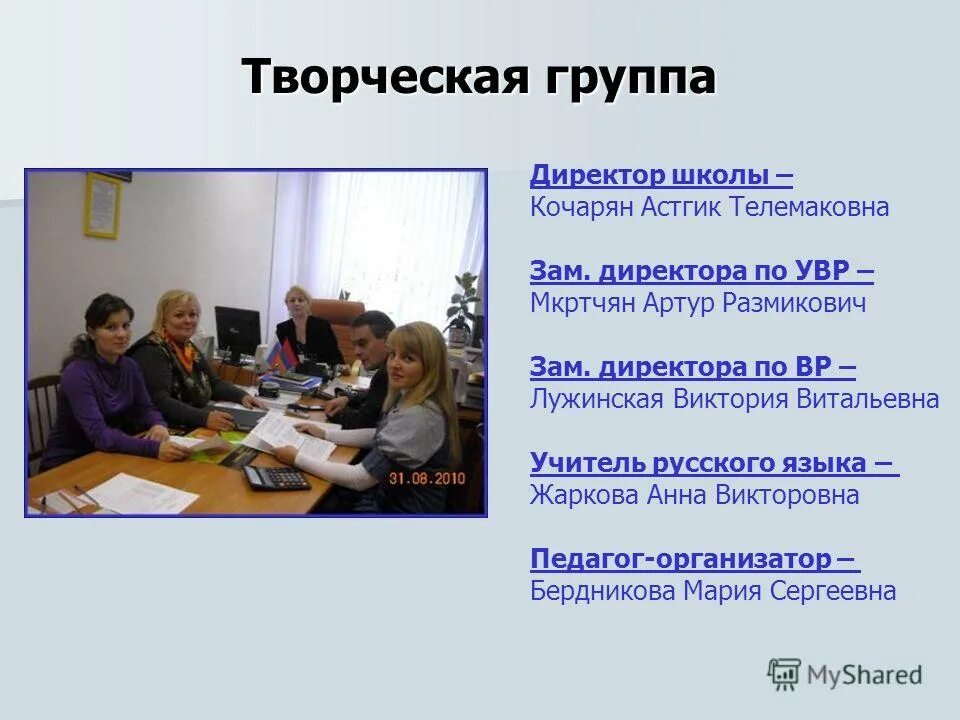 Творческая группа

31.08.2010

Директор школы –
Кочарян Астгик Телемаковна

Зам. директора по УВР –
Мкртчян Артур Размикович

Зам. директора по ВР –
Лужинская Виктория Витальевна

Учитель русского языка –
Жаркова Анна Викторовна

Педагог-организатор –
Бердникова Мария Сергеевна

MyShared